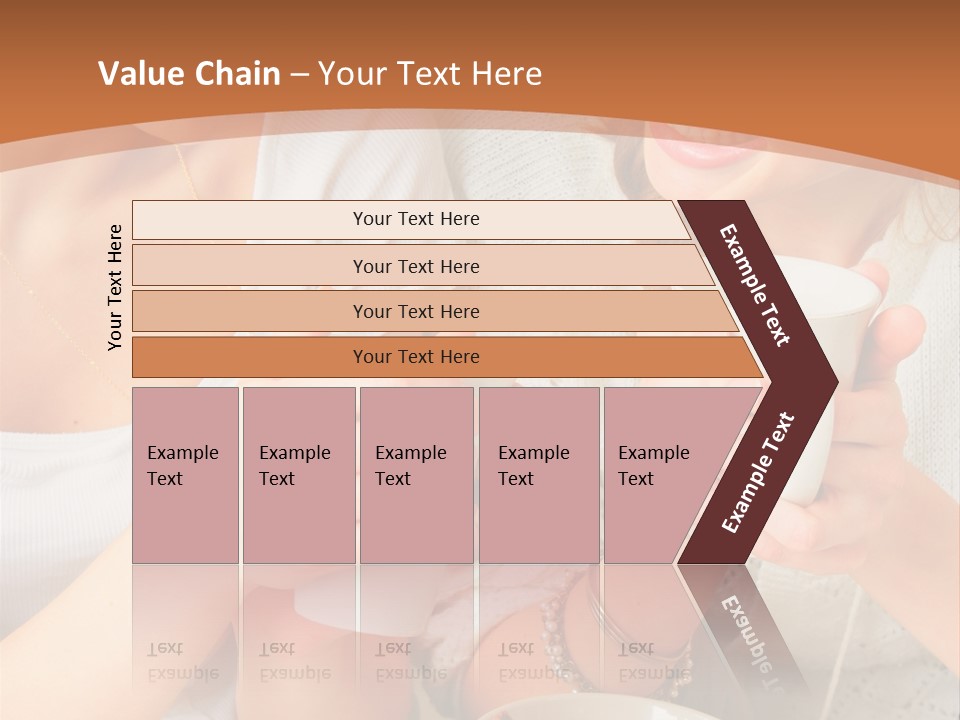 Value Chain – Your Text Here

Your Text Here

Your Text Here

Your Text Here

Your Text Here

Your Text Here

Example Text

Example Text

Example Text

Example Text

Example Text

Example Text

Example Text